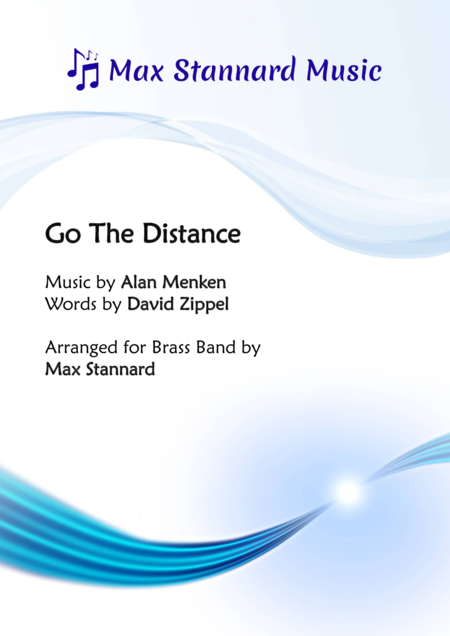 Max Stannard Music

Go The Distance

Music by Alan Menken
Words by David Zippel

Arranged for Brass Band by
Max Stannard